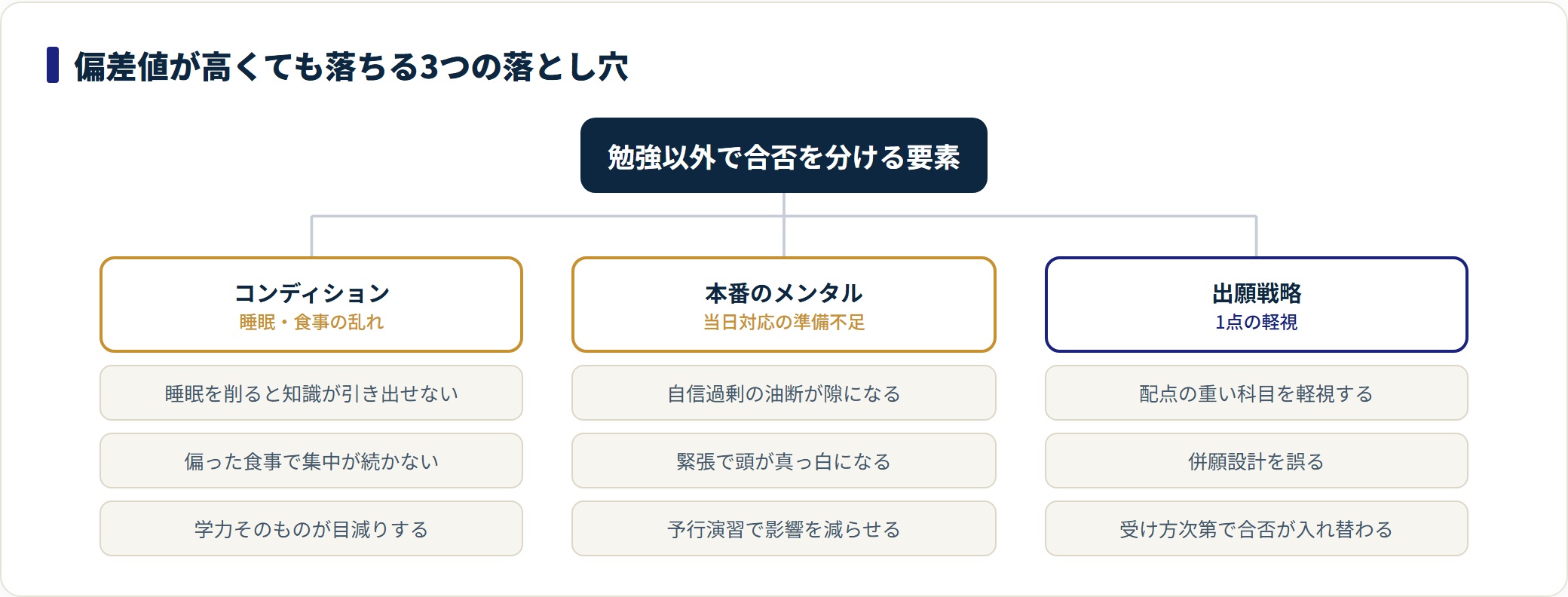 偏差値が高くても落ちる3つの落とし穴

勉強以外で合否を分ける要素

コンディション
睡眠・食事の乱れ

睡眠を削ると知識が引き出せない

偏った食事で集中が続かない

学力そのものが目減りする

本番のメンタル
当日対応の準備不足

自信過剰の油断が隙になる

緊張で頭が真っ白になる

予行演習で影響を減らせる

出願戦略
1点の軽視

配点の重い科目を軽視する

併願設計を誤る

受け方次第で合否が入れ替わる